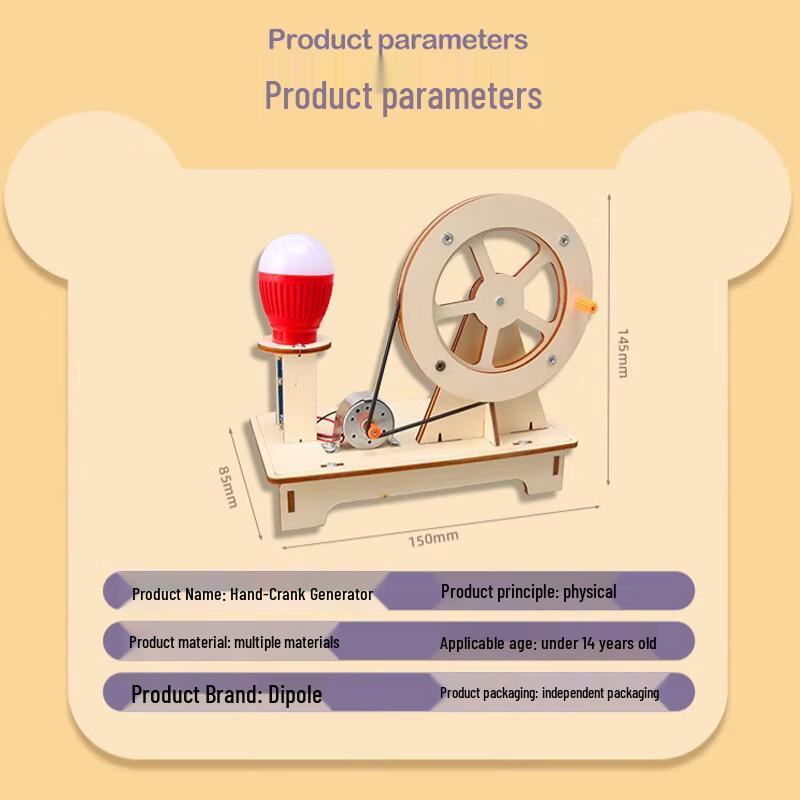 Product parameters

Product parameters

145mm

85mm

150mm

Product Name: Hand-Crank Generator

Product principle: physical

Product material: multiple materials

Applicable age: under 14 years old

Product Brand: Dipole

Product packaging: independent packaging